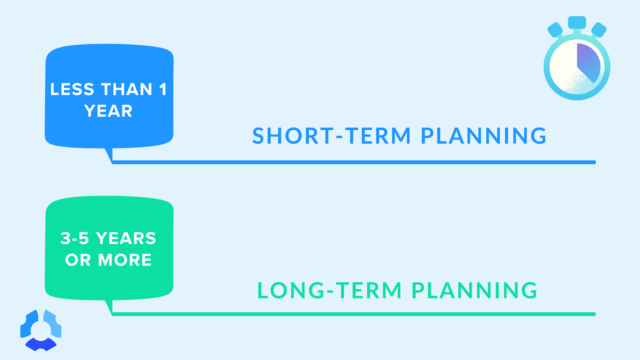 LESS THAN 1 YEAR

SHORT-TERM PLANNING

3-5 YEARS OR MORE

LONG-TERM PLANNING